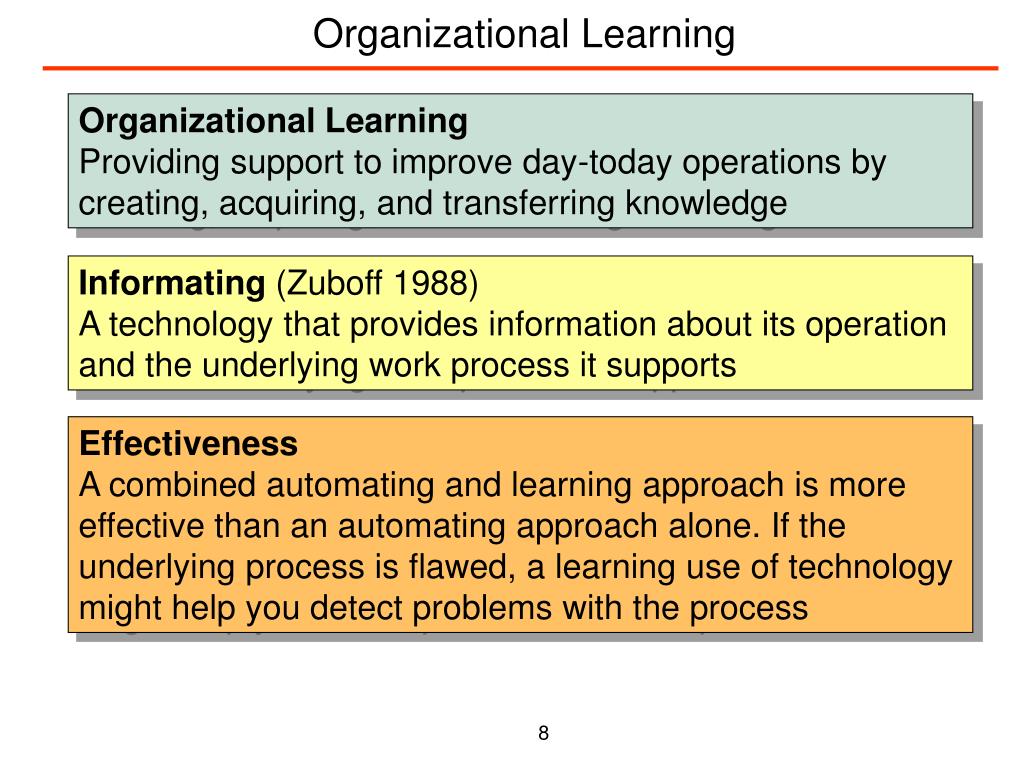 Organizational Learning

Organizational Learning
Providing support to improve day-today operations by creating, acquiring, and transferring knowledge

Informating (Zuboff 1988)
A technology that provides information about its operation and the underlying work process it supports

Effectiveness
A combined automating and learning approach is more effective than an automating approach alone. If the underlying process is flawed, a learning use of technology might help you detect problems with the process

8